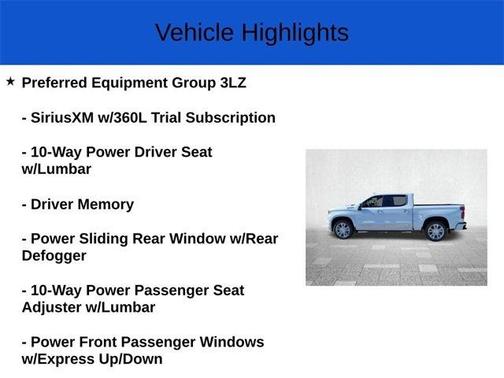 Vehicle Highlights

★ Preferred Equipment Group 3LZ

- SiriusXM w/360L Trial Subscription

- 10-Way Power Driver Seat w/Lumbar

- Driver Memory

- Power Sliding Rear Window w/Rear Defogger

- 10-Way Power Passenger Seat Adjuster w/Lumbar

- Power Front Passenger Windows w/Express Up/Down